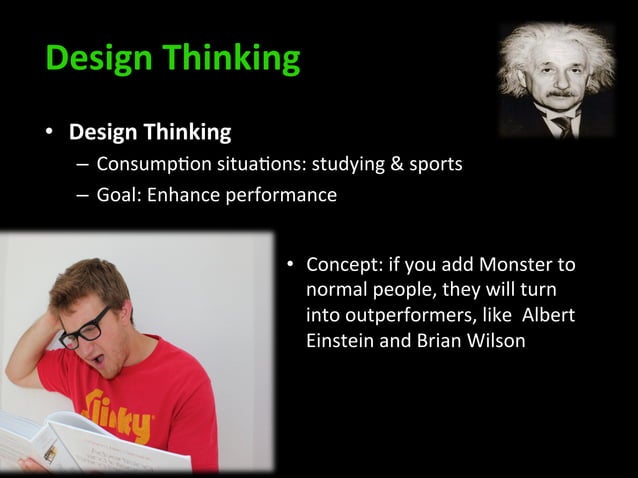 Design Thinking

• Design Thinking
– Consumption situations: studying & sports
– Goal: Enhance performance

• Concept: if you add Monster to normal people, they will turn into outperformers, like Albert Einstein and Brian Wilson

Slinky